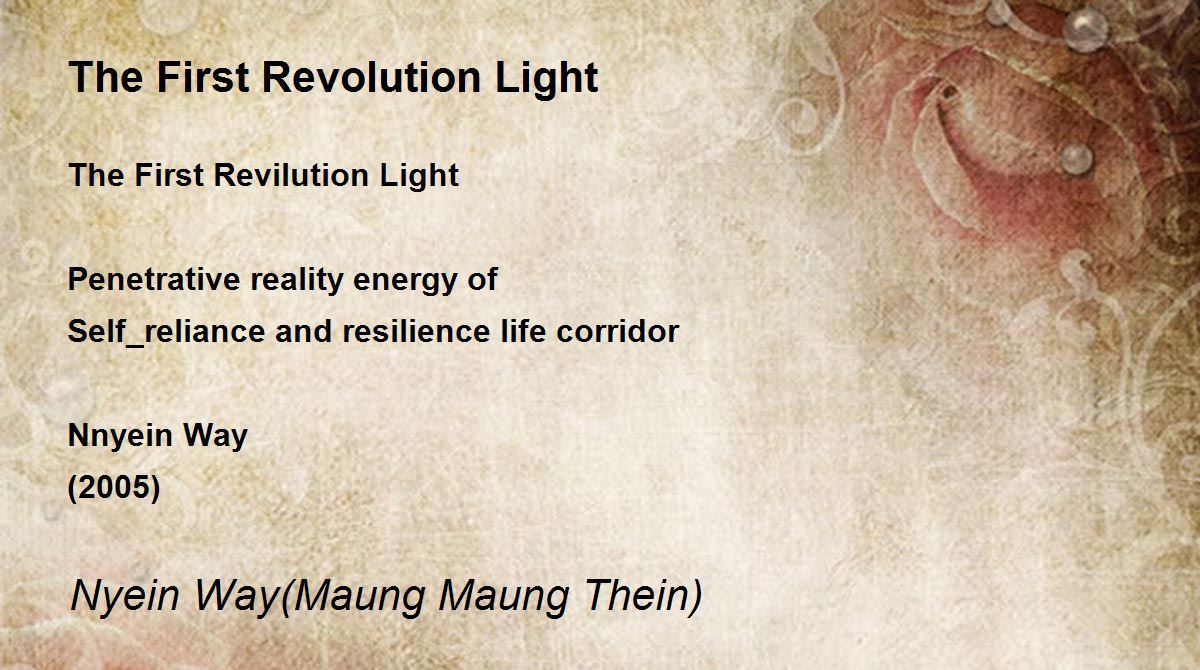 The First Revolution Light

The First Revilution Light

Penetrative reality energy of
Self_reliance and resilience life corridor

Nnyein Way
(2005)

Nyein Way(Maung Maung Thein)